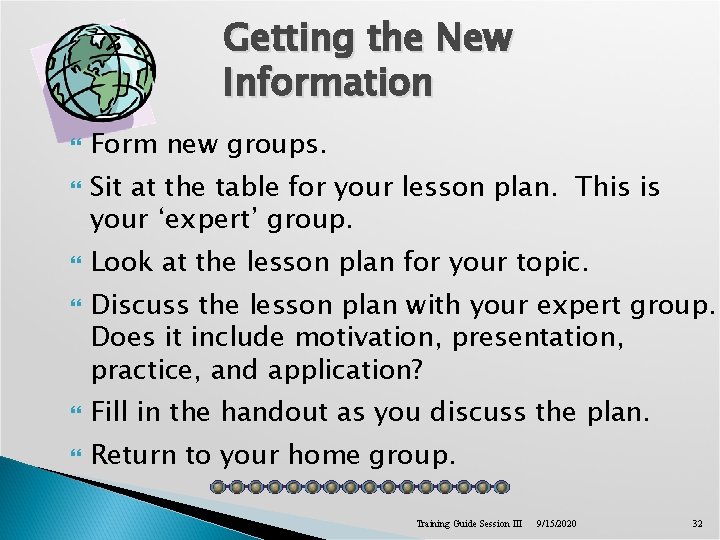 Getting the New Information

Form new groups.

Sit at the table for your lesson plan. This is your ‘expert’ group.

Look at the lesson plan for your topic.

Discuss the lesson plan with your expert group. Does it include motivation, presentation, practice, and application?

Fill in the handout as you discuss the plan.

Return to your home group.

Training Guide Session III 9/15/2020 32